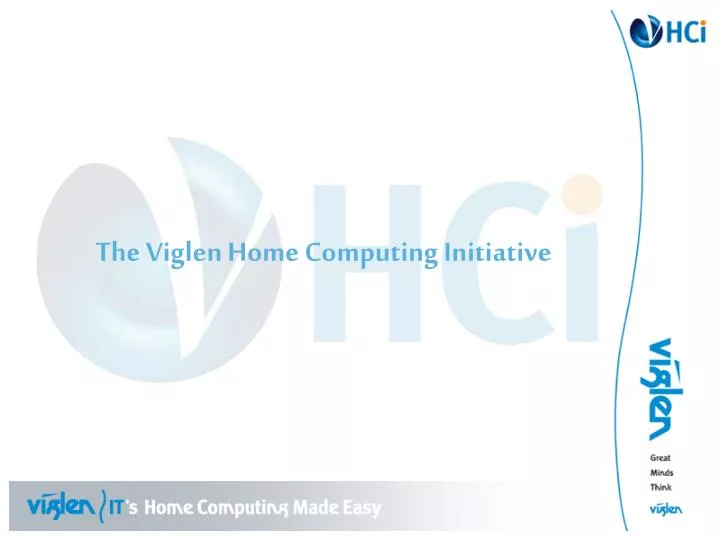 HCi

HCi

The Viglen Home Computing Initiative

viglen

Great
Minds
Think
viglen

viglen IT's Home Computing Made Easy